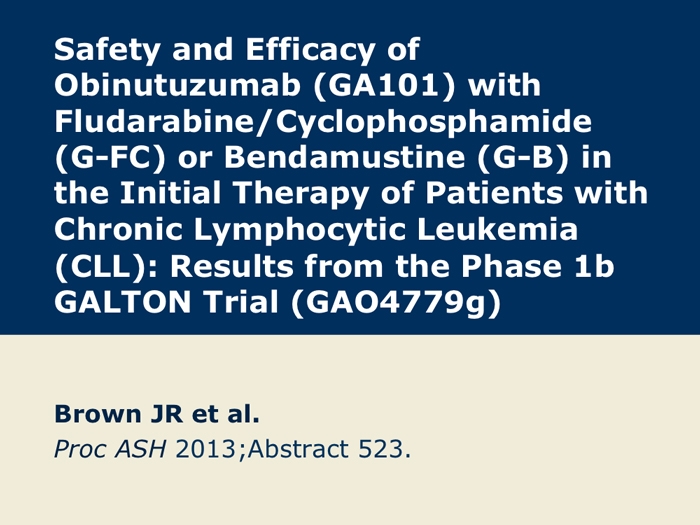 Safety and Efficacy of Obinutuzumab (GA101) with Fludarabine/Cyclophosphamide (G-FC) or Bendamustine (G-B) in the Initial Therapy of Patients with Chronic Lymphocytic Leukemia (CLL): Results from the Phase 1b GALTON Trial (GAO4779g)

Brown JR et al.

Proc ASH 2013;Abstract 523.